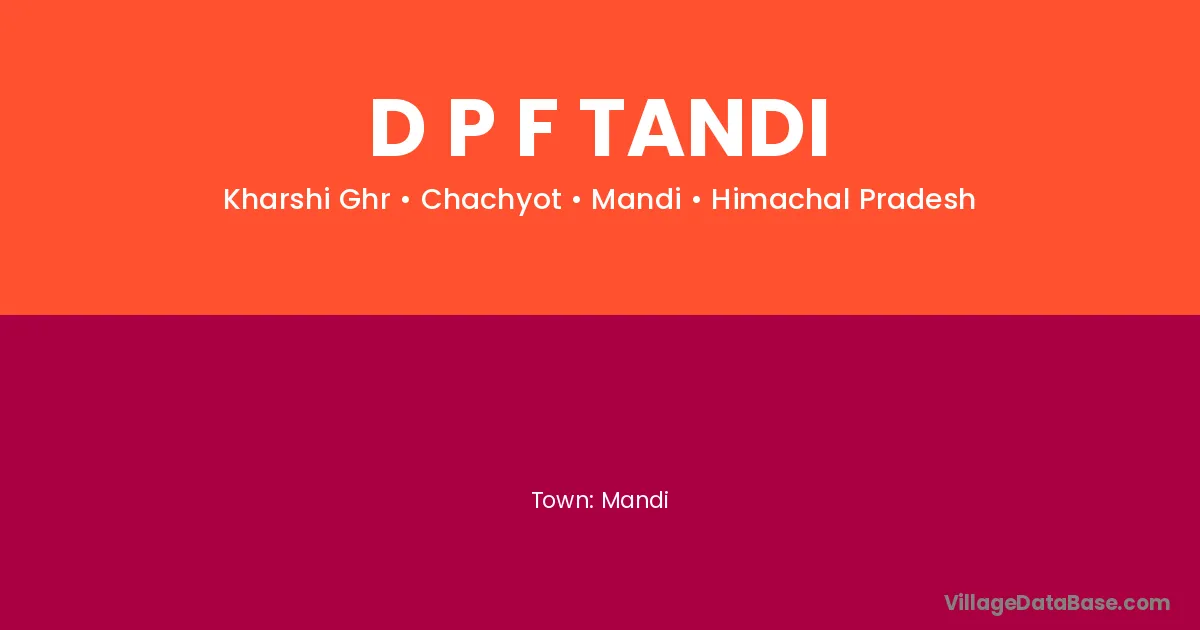 D P F TANDI

Kharshi Ghr • Chachyot • Mandi • Himachal Pradesh

Town: Mandi

VillageDataBase.com